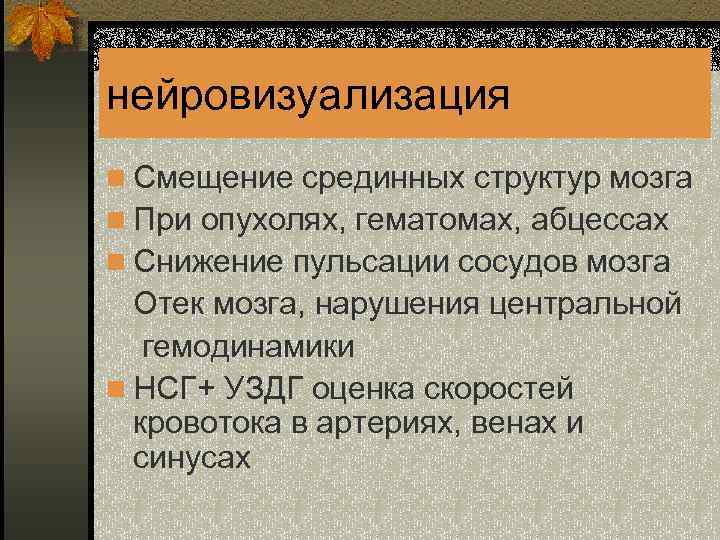 нейровизуализация

Смещение срединных структур мозга

При опухолях, гематомах, абцессах

Снижение пульсации сосудов мозга

Отек мозга, нарушения центральной гемодинамики

НСГ+ УЗДГ оценка скоростей кровотока в артериях, венах и синусах